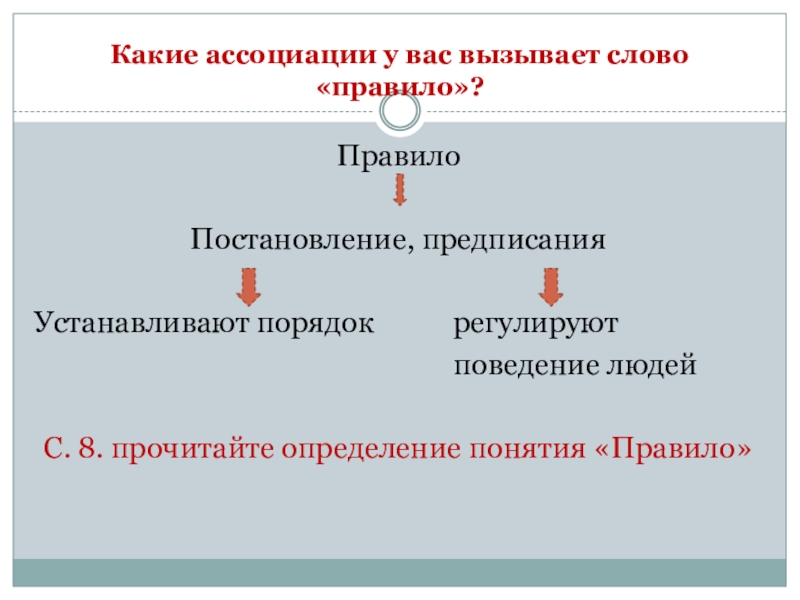 Какие ассоциации у вас вызывает слово «правило»?

Правило

Постановление, предписания

Устанавливают порядок

регулируют поведение людей

С. 8. прочитайте определение понятия «Правило»